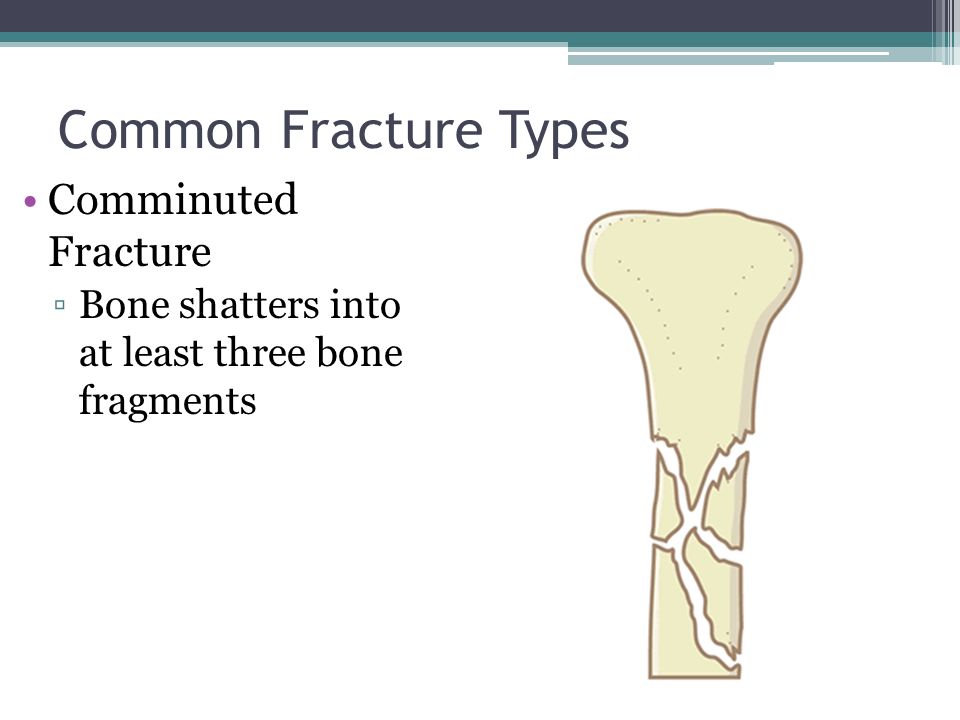 Common Fracture Types

• Comminuted Fracture
▫ Bone shatters into at least three bone fragments